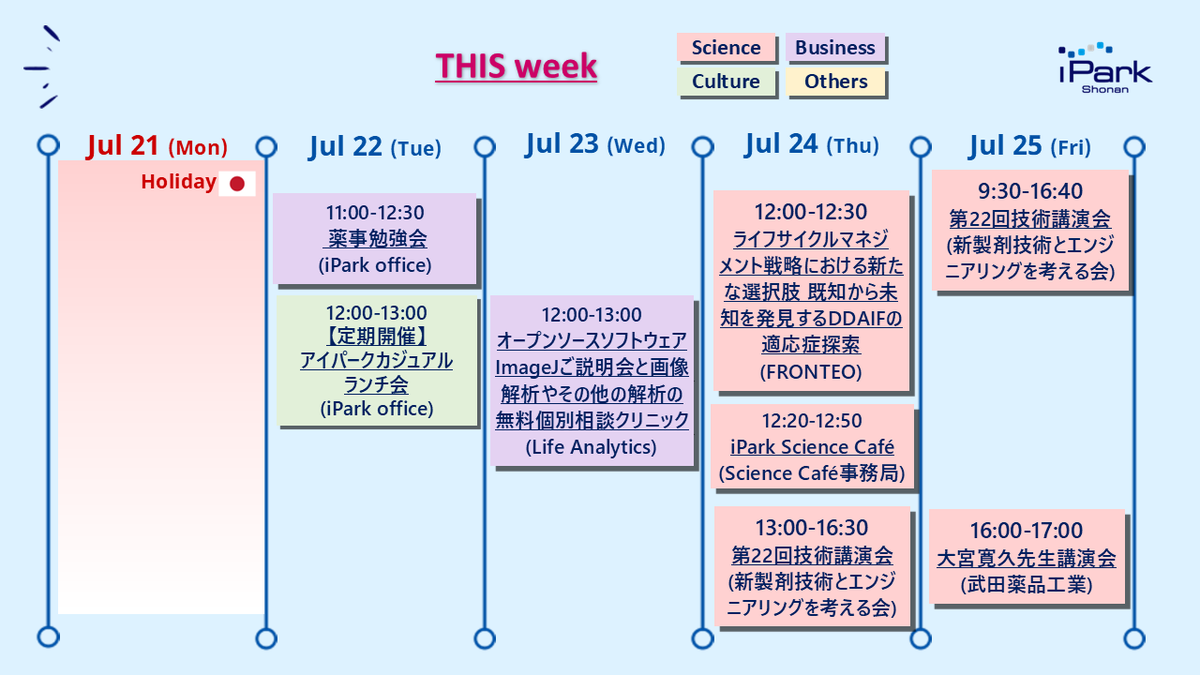 THIS week

Science
Business
Culture
Others

iPark
Shonan

Jul 21 (Mon)
Holiday

Jul 22 (Tue)
11:00-12:30
薬事勉強会
(iPark office)

12:00-13:00
【定期開催】
アイパークカジュアルランチ会
(iPark office)

Jul 23 (Wed)
12:00-13:00
オープンソースソフトウェアImageJご説明会と画像解析やその他の解析の無料個別相談クリニック
(Life Analytics)

Jul 24 (Thu)
12:00-12:30
ライフサイクルマネジメント戦略における新たな選択肢 既知から未知を発見するDDAIFの適応症探索
(FRONTEO)

12:20-12:50
iPark Science Café
(Science Café事務局)

13:00-16:30
第22回技術講演会
(新製剤技術とエンジニアリングを考える会)

Jul 25 (Fri)
9:30-16:40
第22回技術講演会
(新製剤技術とエンジニアリングを考える会)

16:00-17:00
大宮寛久先生講演会
(武田薬品工業)